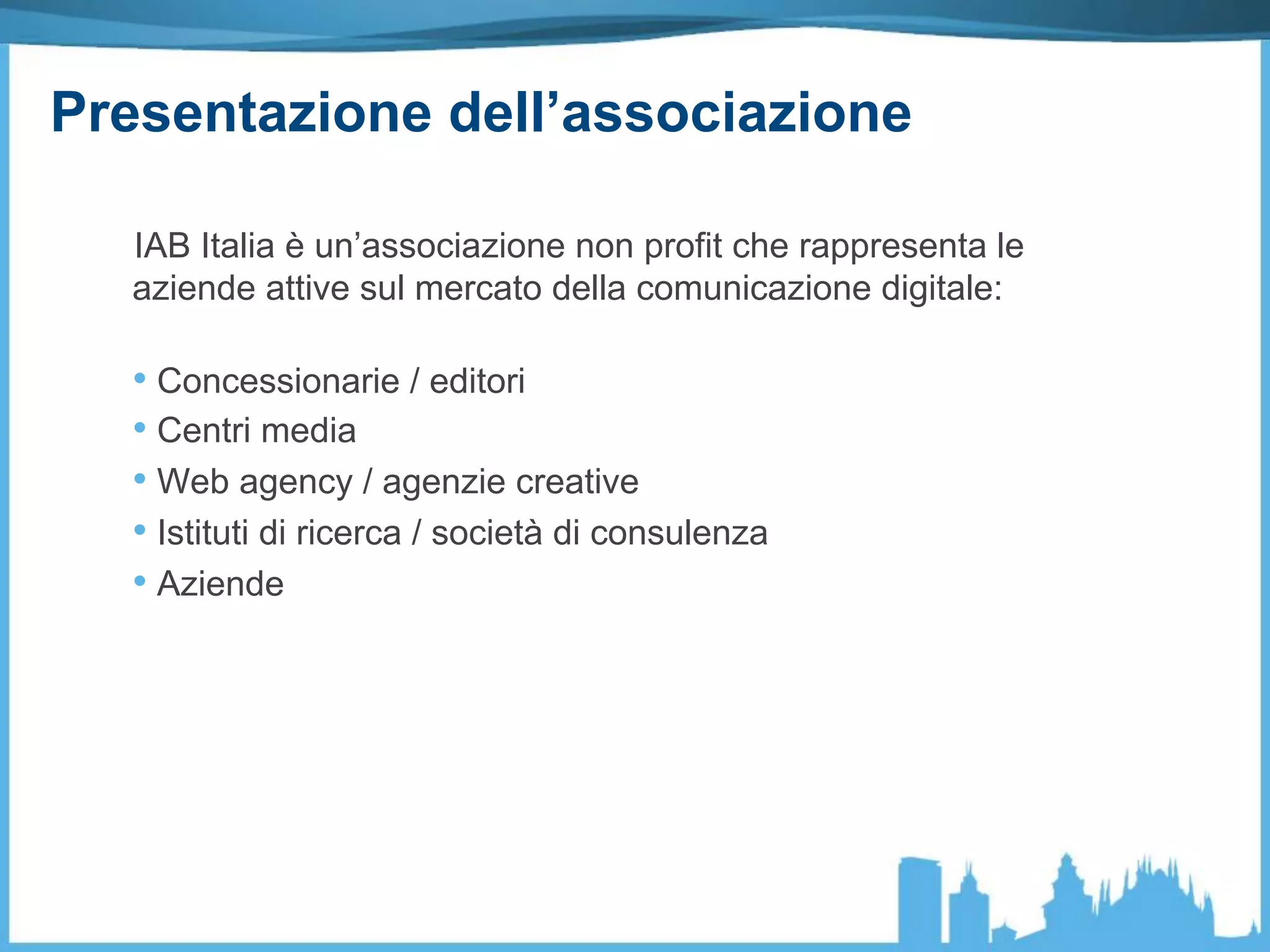 Presentazione dell’associazione

IAB Italia è un’associazione non profit che rappresenta le aziende attive sul mercato della comunicazione digitale:

• Concessionarie / editori
• Centri media
• Web agency / agenzie creative
• Istituti di ricerca / società di consulenza
• Aziende